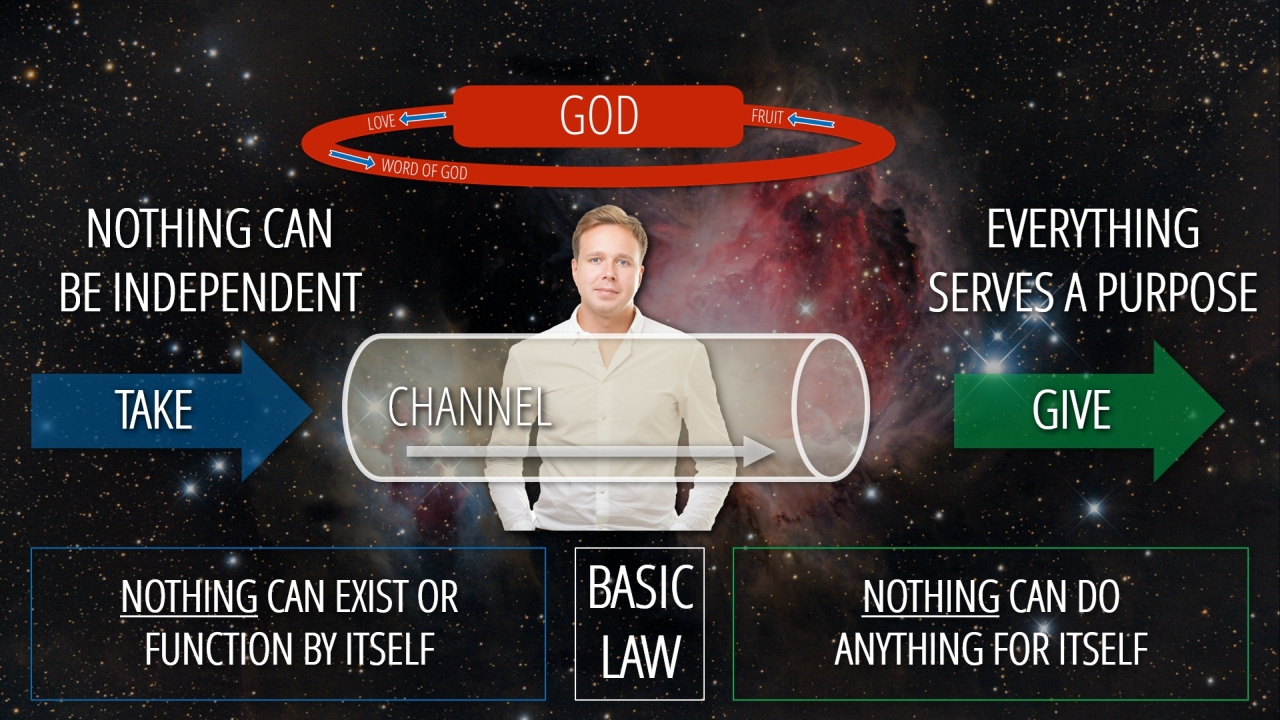 GOD

LOVE

FRUIT

WORD OF GOD

NOTHING CAN BE INDEPENDENT

EVERYTHING SERVES A PURPOSE

TAKE

CHANNEL

GIVE

NOTHING CAN EXIST OR FUNCTION BY ITSELF

BASIC LAW

NOTHING CAN DO ANYTHING FOR ITSELF